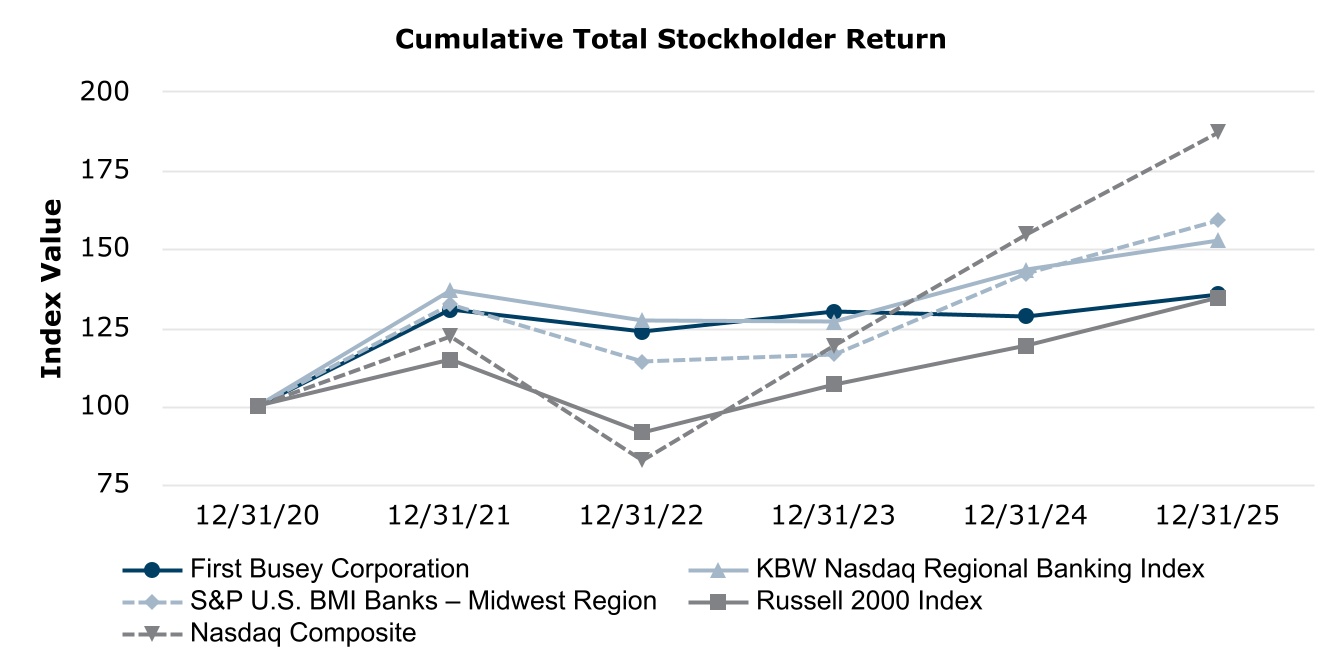 Cumulative Total Stockholder Return

Index Value

200
175
150
125
100
75

12/31/20
12/31/21
12/31/22
12/31/23
12/31/24
12/31/25

First Busey Corporation
KBW Nasdaq Regional Banking Index
S&P U.S. BMI Banks – Midwest Region
Russell 2000 Index
Nasdaq Composite